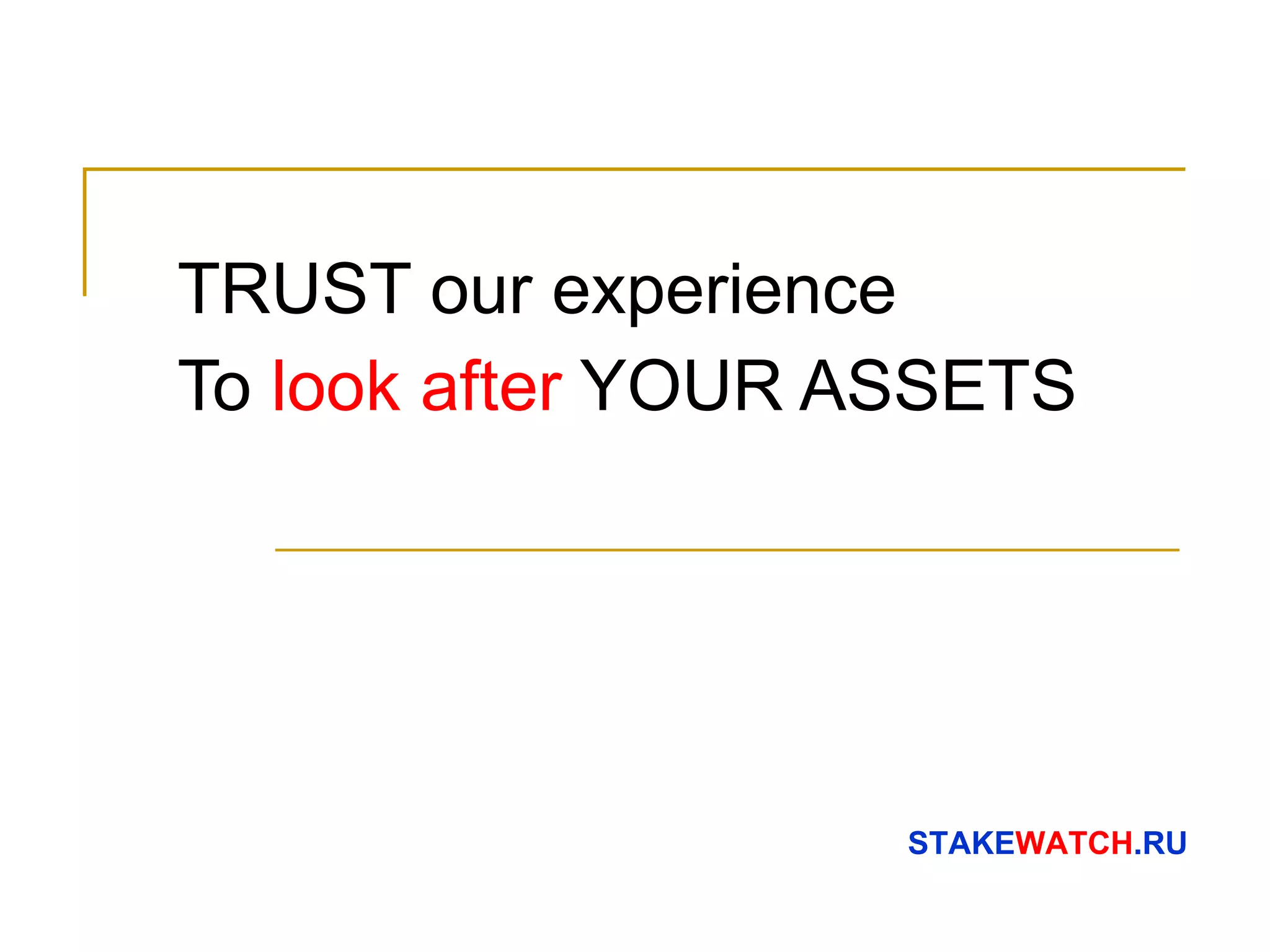 TRUST our experience
To look after YOUR ASSETS

STAKEWATCH.RU